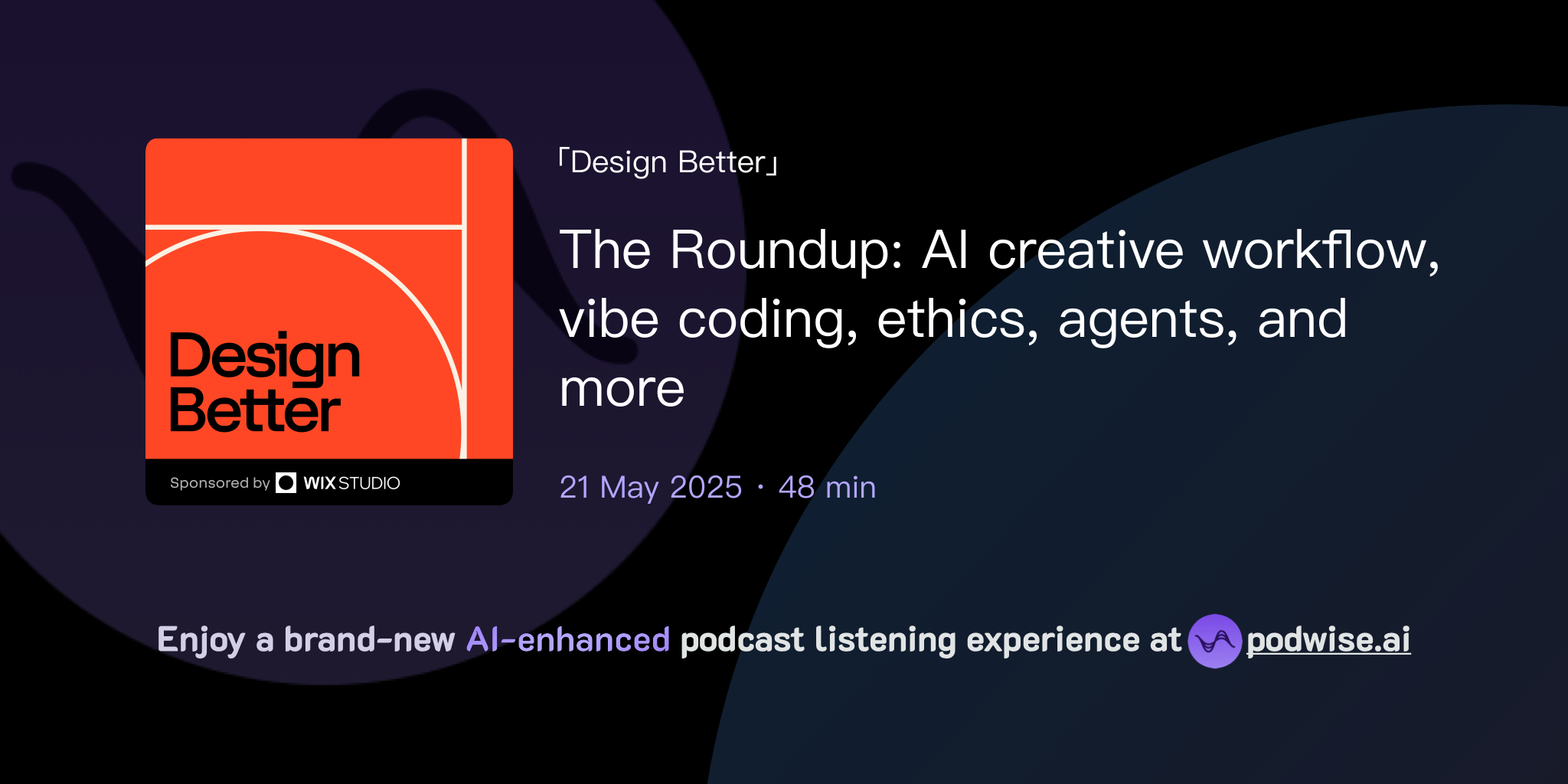 Design Better

Sponsored by WIX STUDIO

「Design Better」

The Roundup: AI creative workflow, vibe coding, ethics, agents, and more

21 May 2025 · 48 min

Enjoy a brand-new AI-enhanced podcast listening experience at podwise.ai